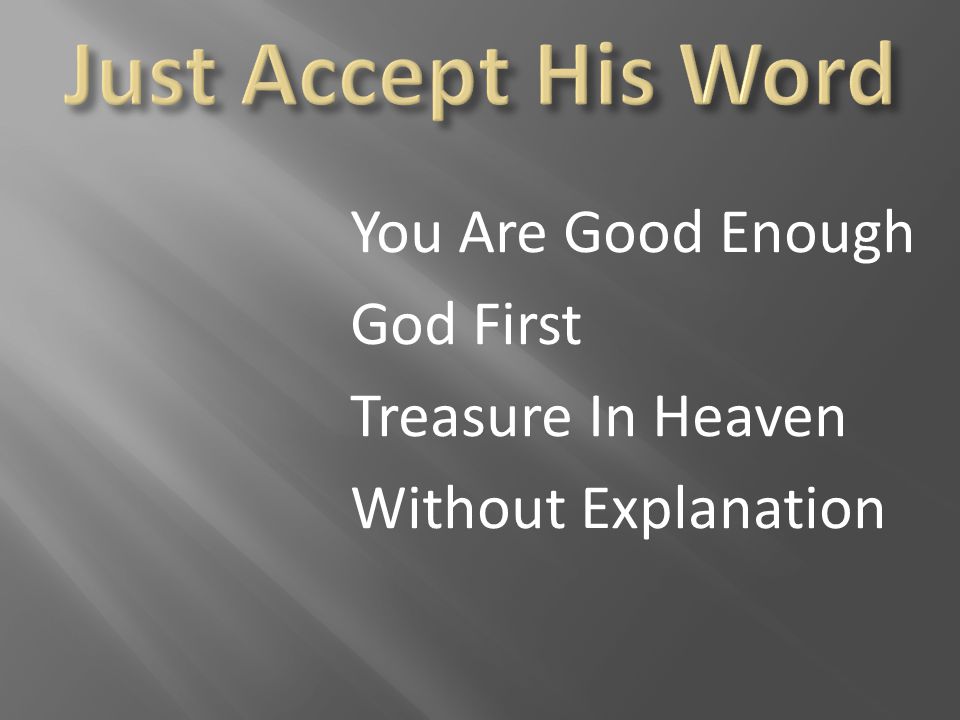 Just Accept His Word

You Are Good Enough
God First
Treasure In Heaven
Without Explanation